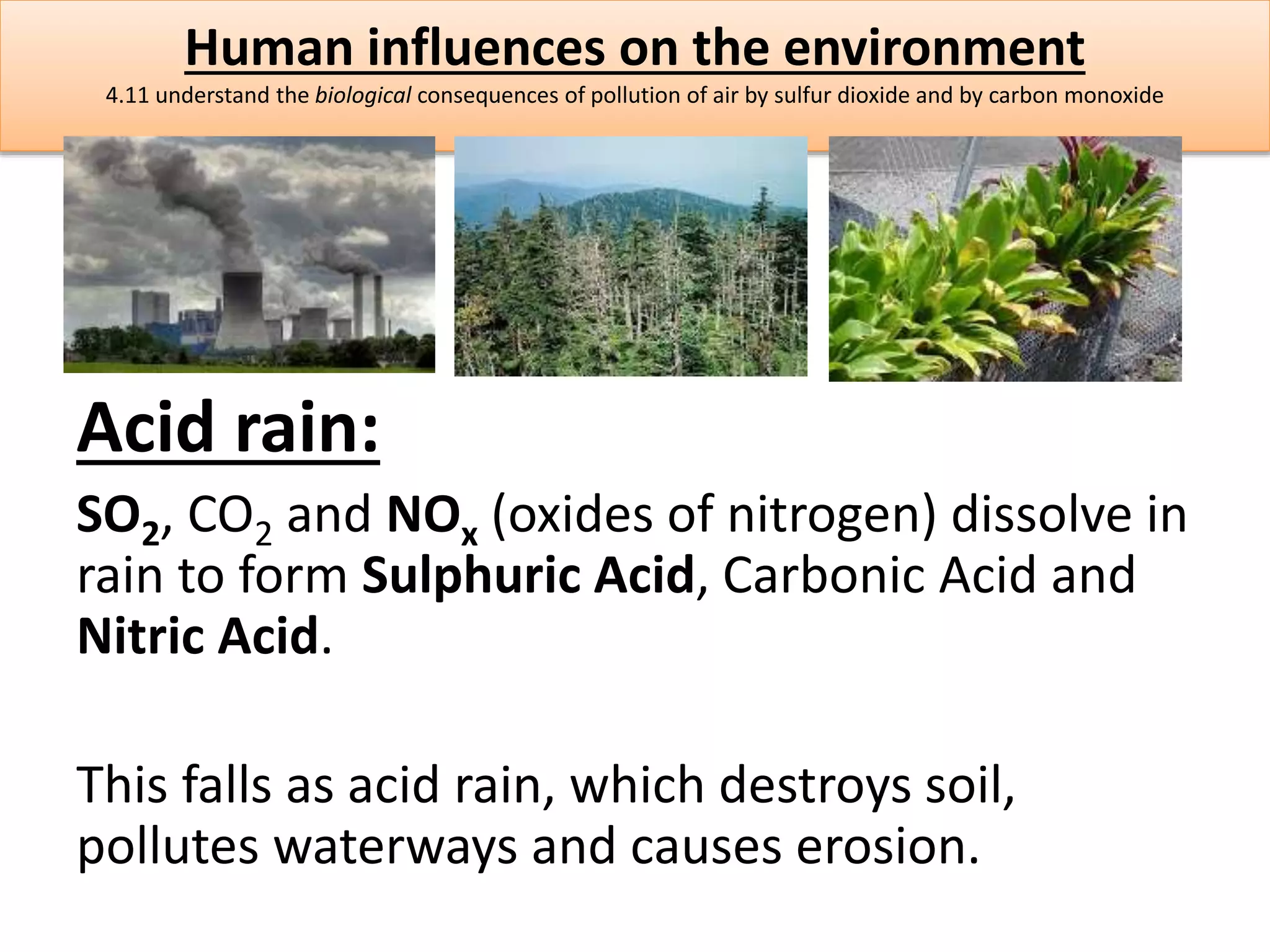 Human influences on the environment
4.11 understand the biological consequences of pollution of air by sulfur dioxide and by carbon monoxide

Acid rain:

$SO_2$, $CO_2$ and $NO_x$ (oxides of nitrogen) dissolve in rain to form Sulphuric Acid, Carbonic Acid and Nitric Acid.

This falls as acid rain, which destroys soil, pollutes waterways and causes erosion.